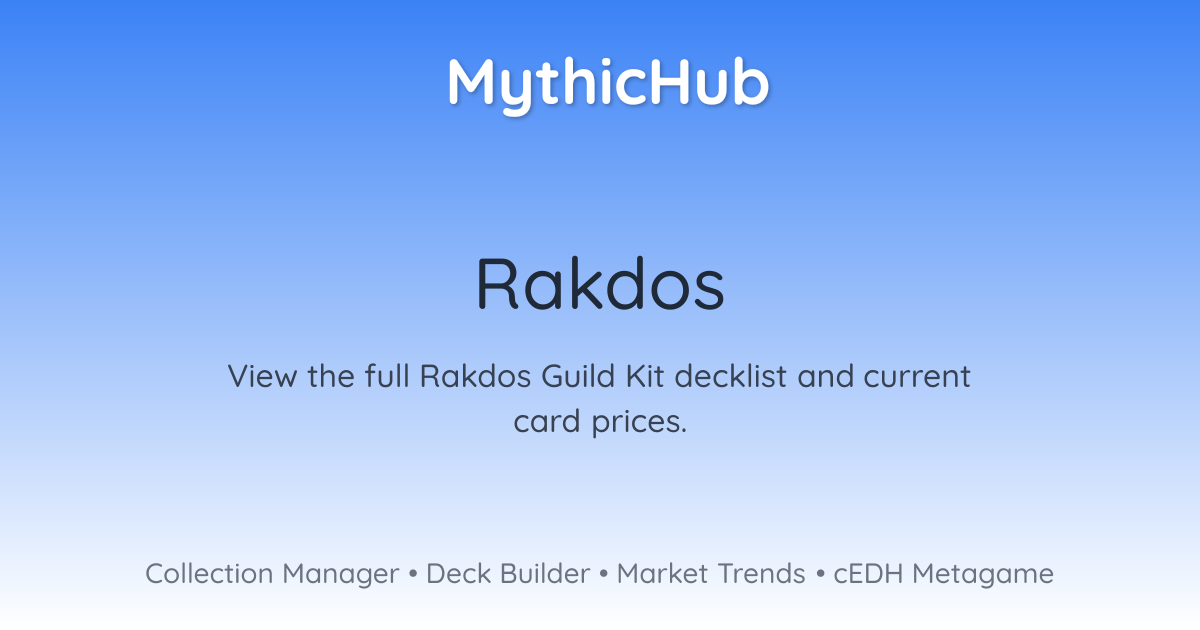 MythicHub

Rakdos

View the full Rakdos Guild Kit decklist and current card prices.

Collection Manager • Deck Builder • Market Trends • cEDH Metagame